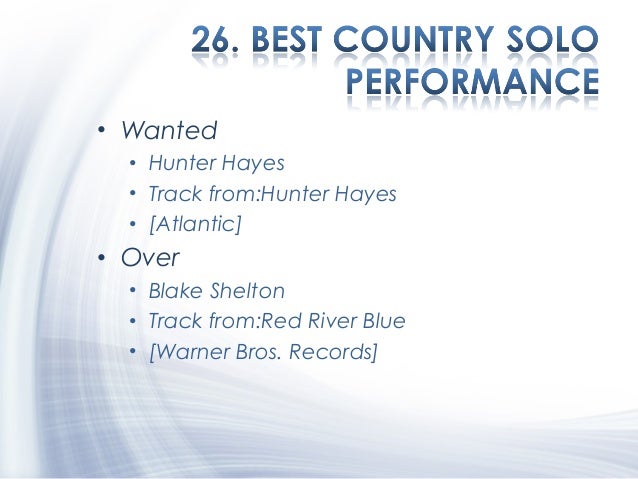 26. BEST COUNTRY SOLO PERFORMANCE

• Wanted
  • Hunter Hayes
  • Track from:Hunter Hayes
  • [Atlantic]
• Over
  • Blake Shelton
  • Track from:Red River Blue
  • [Warner Bros. Records]